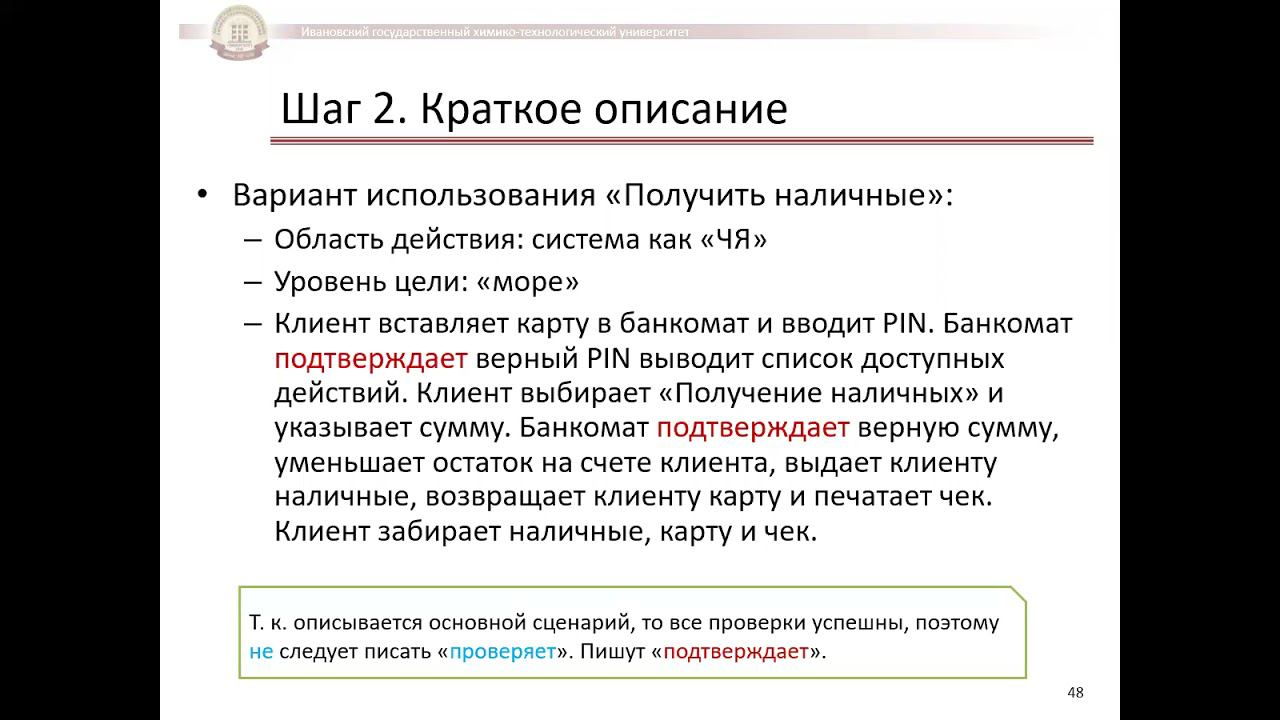 Ивановский государственный химико-технологический университет

Шаг 2. Краткое описание

• Вариант использования «Получить наличные»:
– Область действия: система как «ЧЯ»
– Уровень цели: «море»
– Клиент вставляет карту в банкомат и вводит PIN. Банкомат подтверждает верный PIN выводит список доступных действий. Клиент выбирает «Получение наличных» и указывает сумму. Банкомат подтверждает верную сумму, уменьшает остаток на счете клиента, выдает клиенту наличные, возвращает клиенту карту и печатает чек. Клиент забирает наличные, карту и чек.

Т. к. описывается основной сценарий, то все проверки успешны, поэтому не следует писать «проверяет». Пишут «подтверждает».

48